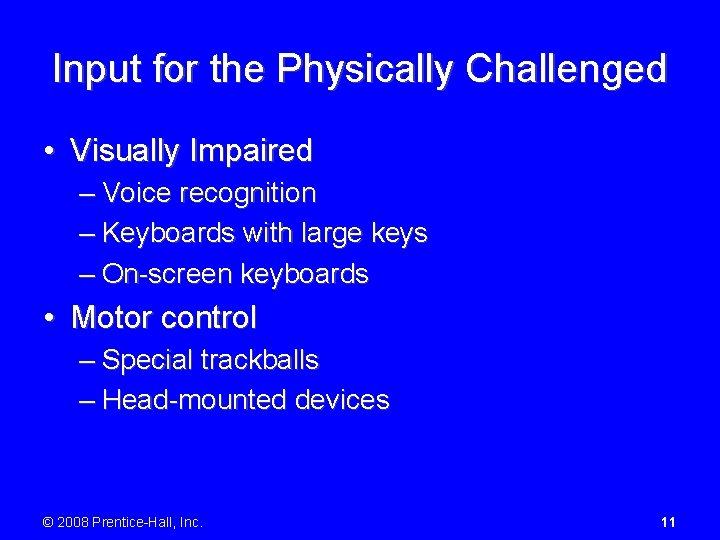 Input for the Physically Challenged

• Visually Impaired
– Voice recognition
– Keyboards with large keys
– On-screen keyboards
• Motor control
– Special trackballs
– Head-mounted devices

© 2008 Prentice-Hall, Inc.

11